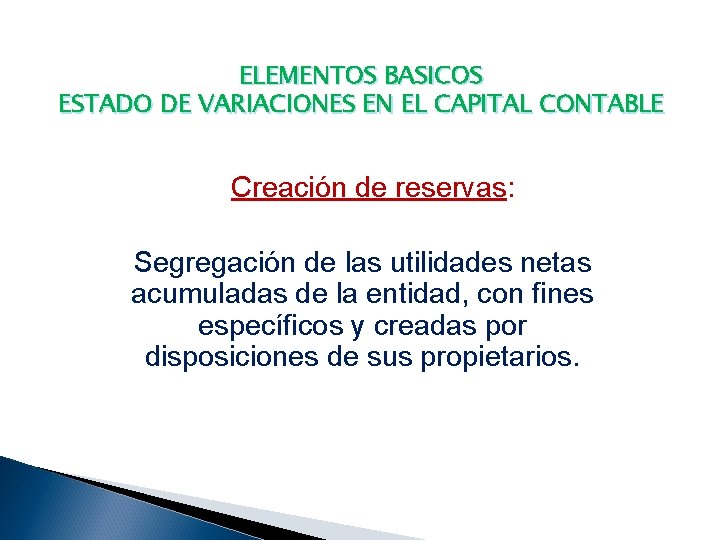 ELEMENTOS BASICOS
ESTADO DE VARIACIONES EN EL CAPITAL CONTABLE

Creación de reservas:

Segregación de las utilidades netas acumuladas de la entidad, con fines específicos y creadas por disposiciones de sus propietarios.